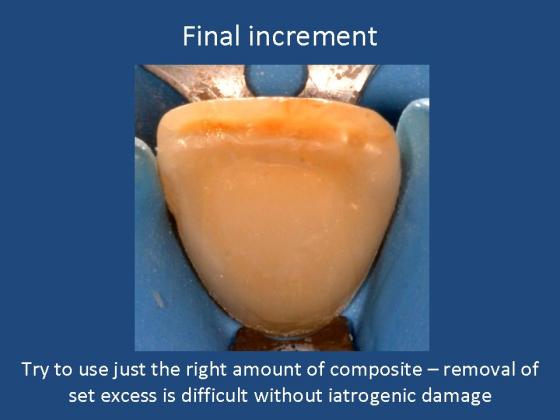 Final increment

Try to use just the right amount of composite – removal of set excess is difficult without iatrogenic damage